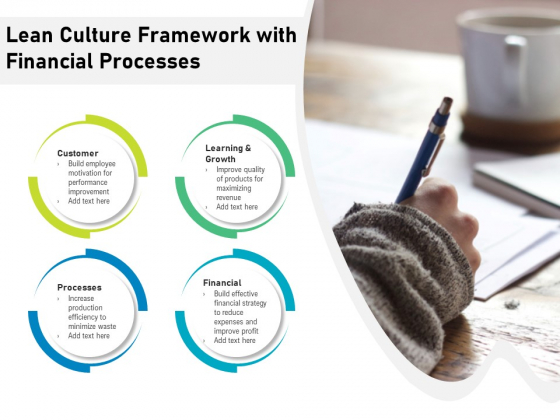 Lean Culture Framework with Financial Processes

Customer
› Build employee motivation for performance improvement
› Add text here

Learning & Growth
› Improve quality of products for maximizing revenue
› Add text here

Processes
› Increase production efficiency to minimize waste
› Add text here

Financial
› Build effective financial strategy to reduce expenses and improve profit
› Add text here